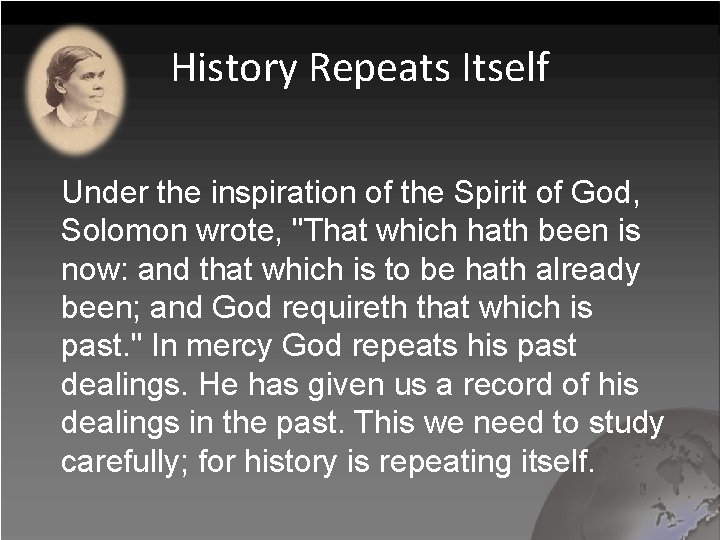 History Repeats Itself

Under the inspiration of the Spirit of God, Solomon wrote, "That which hath been is now: and that which is to be hath already been; and God requireth that which is past." In mercy God repeats his past dealings. He has given us a record of his dealings in the past. This we need to study carefully; for history is repeating itself.